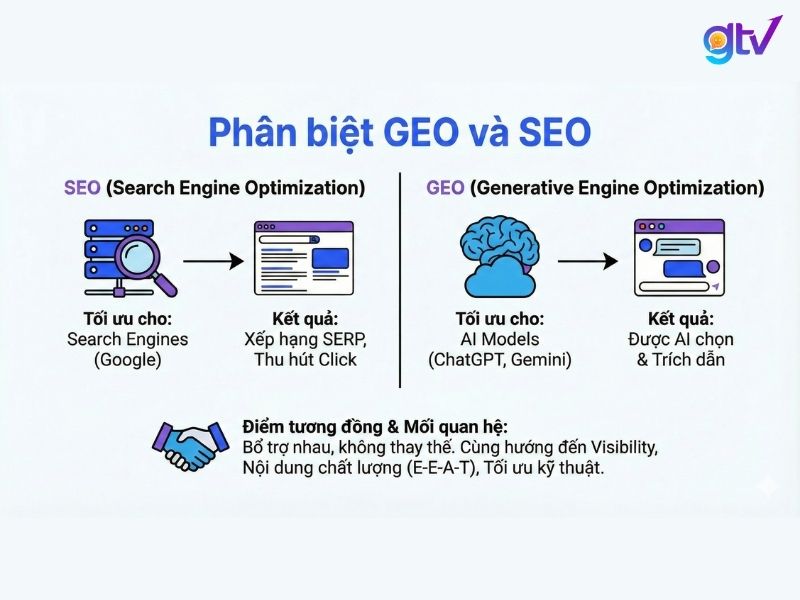 gtv

Phân biệt GEO và SEO

SEO (Search Engine Optimization)

Tối ưu cho:
Search Engines (Google)

Kết quả:
Xếp hạng SERP, Thu hút Click

GEO (Generative Engine Optimization)

Tối ưu cho:
AI Models (ChatGPT, Gemini)

Kết quả:
Được AI chọn & Trích dẫn

Điểm tương đồng & Mối quan hệ:
Bổ trợ nhau, không thay thế. Cùng hướng đến Visibility, Nội dung chất lượng (E-E-A-T), Tối ưu kỹ thuật.